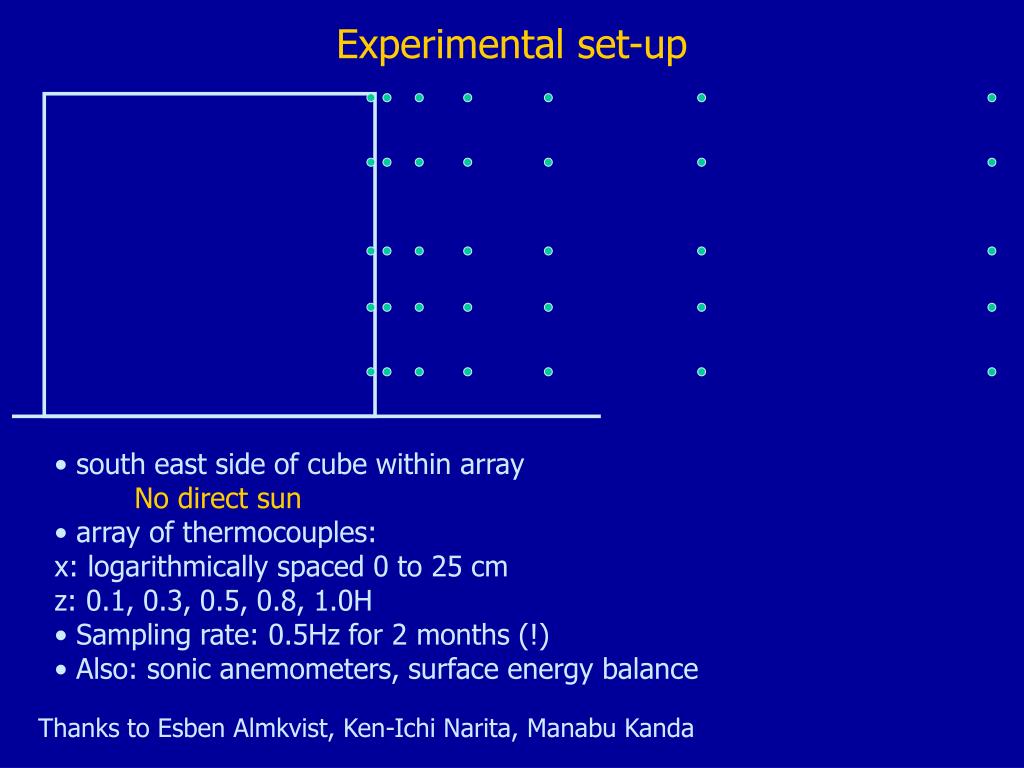 Experimental set-up

• south east side of cube within array
No direct sun
• array of thermocouples:
x: logarithmically spaced 0 to 25 cm
z: 0.1, 0.3, 0.5, 0.8, 1.0H
• Sampling rate: 0.5Hz for 2 months (!)
• Also: sonic anemometers, surface energy balance

Thanks to Esben Almkvist, Ken-Ichi Narita, Manabu Kanda